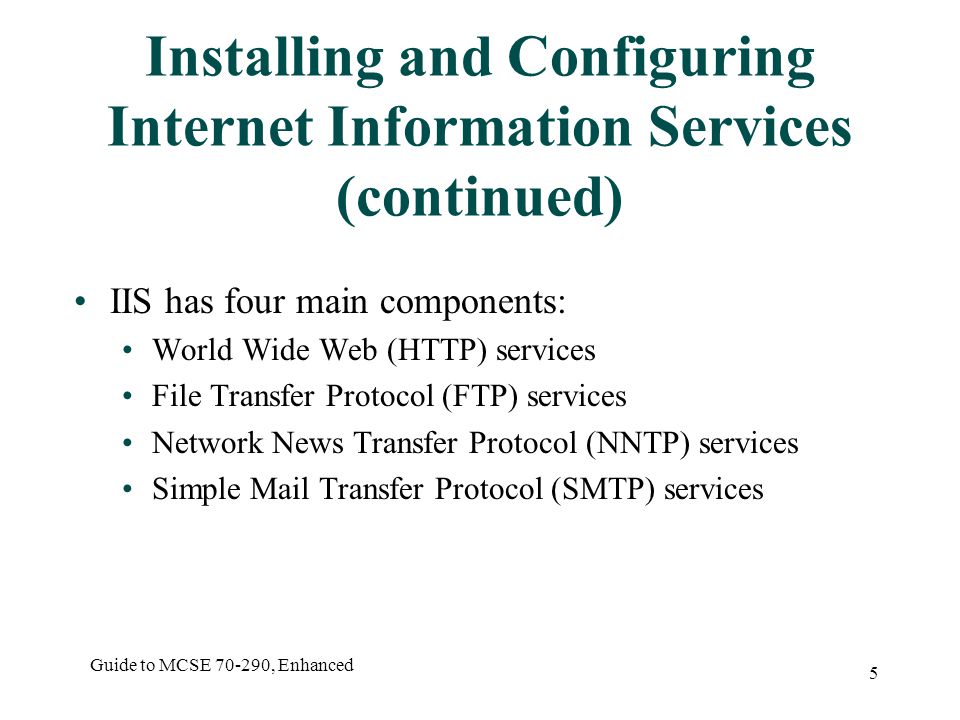 Installing and Configuring Internet Information Services (continued)

• IIS has four main components:
  • World Wide Web (HTTP) services
  • File Transfer Protocol (FTP) services
  • Network News Transfer Protocol (NNTP) services
  • Simple Mail Transfer Protocol (SMTP) services

Guide to MCSE 70-290, Enhanced

5